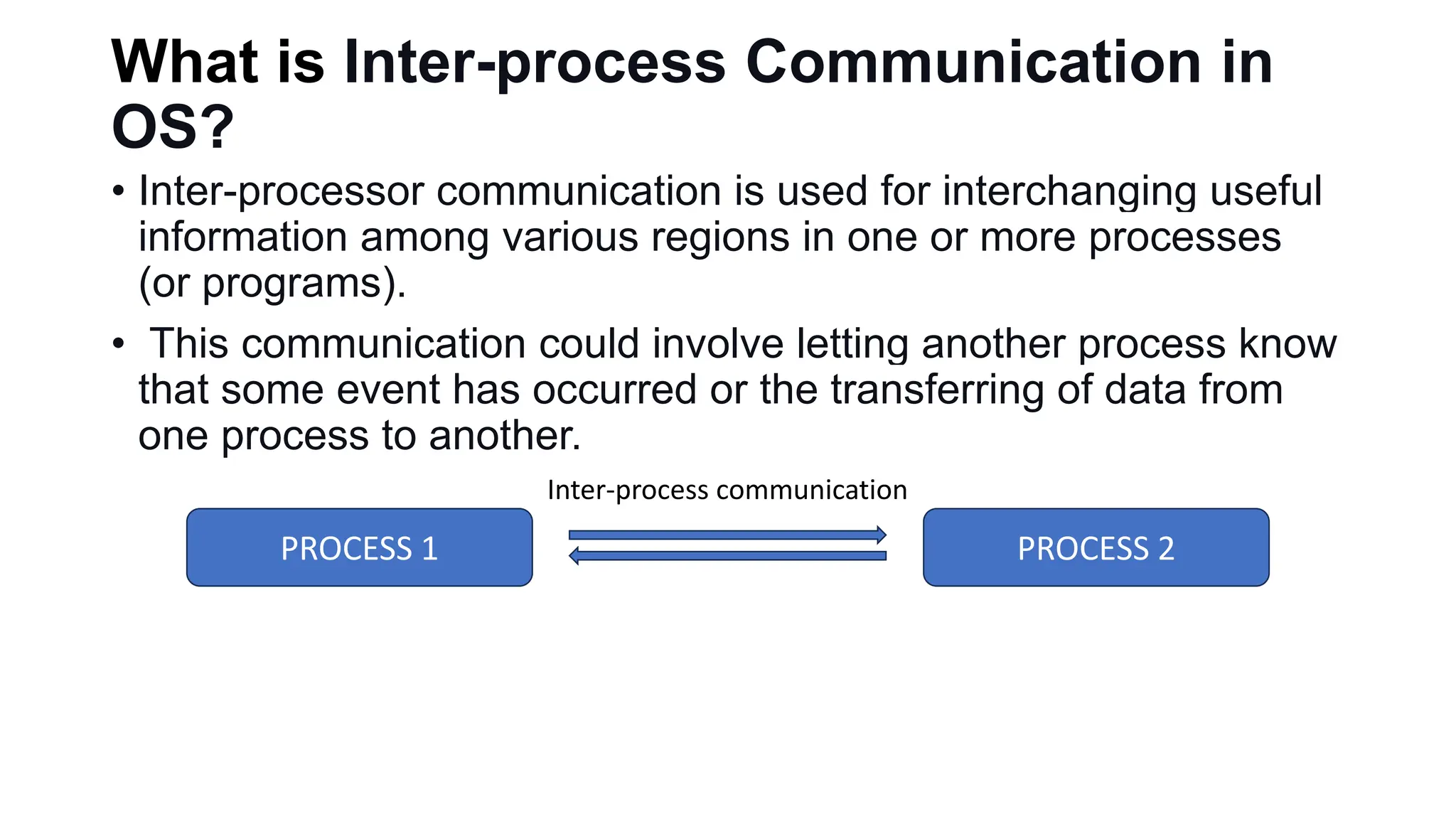 What is Inter-process Communication in OS?

• Inter-processor communication is used for interchanging useful information among various regions in one or more processes (or programs).

• This communication could involve letting another process know that some event has occurred or the transferring of data from one process to another.

Inter-process communication

PROCESS 1

PROCESS 2